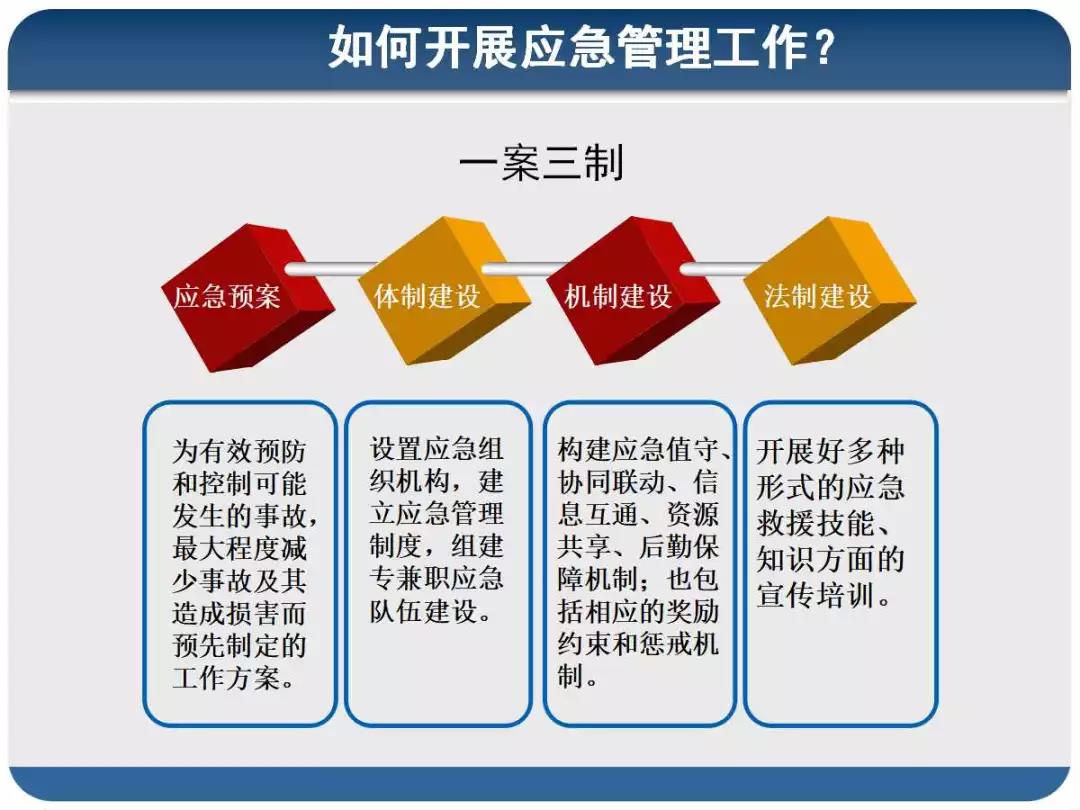 如何开展应急管理工作？

一案三制

应急预案

体制建设

机制建设

法制建设

为有效预防和控制可能发生的事故，最大程度减少事故及其造成损害而预先制定的工作方案。

设置应急组织机构，建立应急管理制度，组建专兼职应急队伍建设。

构建应急值守、协同联动、信息互通、资源共享、后勤保障机制；也包括相应的奖励约束和惩戒机制。

开展好多种形式的应急救援技能、知识方面的宣传培训。